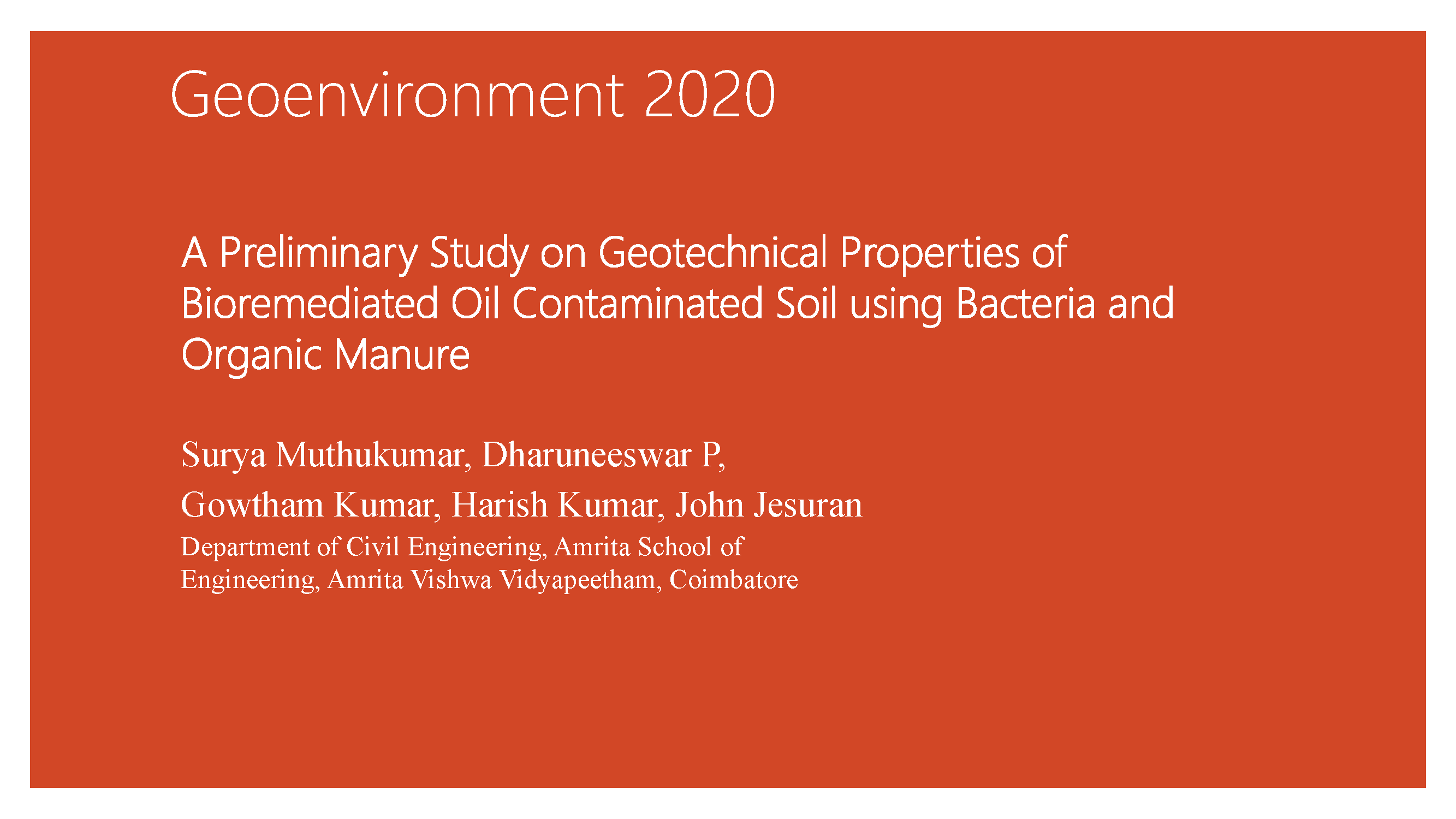 Geoenvironment 2020

A Preliminary Study on Geotechnical Properties of Bioremediated Oil Contaminated Soil using Bacteria and Organic Manure

Surya Muthukumar, Dharuneeswar P,

Gowtham Kumar, Harish Kumar, John Jesuran

Department of Civil Engineering, Amrita School of Engineering, Amrita Vishwa Vidyapeetham, Coimbatore